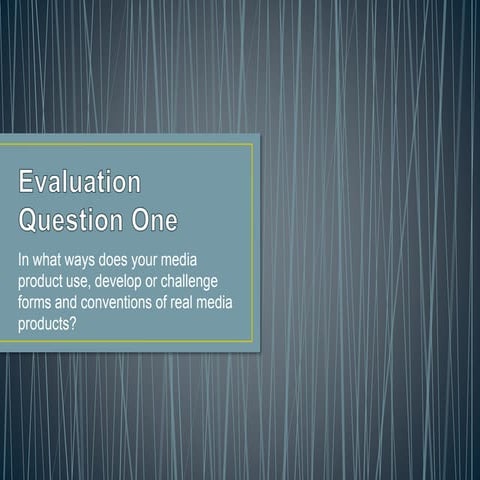 Evaluation Question One

In what ways does your media product use, develop or challenge forms and conventions of real media products?